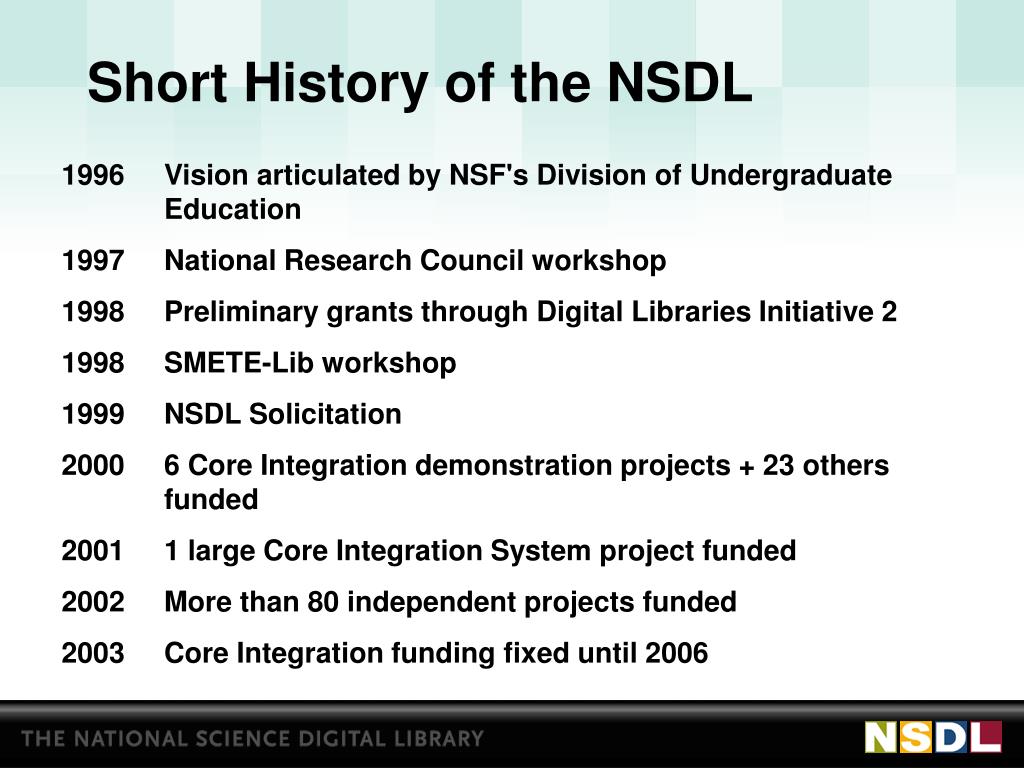 Short History of the NSDL

1996 Vision articulated by NSF's Division of Undergraduate Education

1997 National Research Council workshop

1998 Preliminary grants through Digital Libraries Initiative 2

1998 SMETE-Lib workshop

1999 NSDL Solicitation

2000 6 Core Integration demonstration projects + 23 others funded

2001 1 large Core Integration System project funded

2002 More than 80 independent projects funded

2003 Core Integration funding fixed until 2006

THE NATIONAL SCIENCE DIGITAL LIBRARY

NSDL